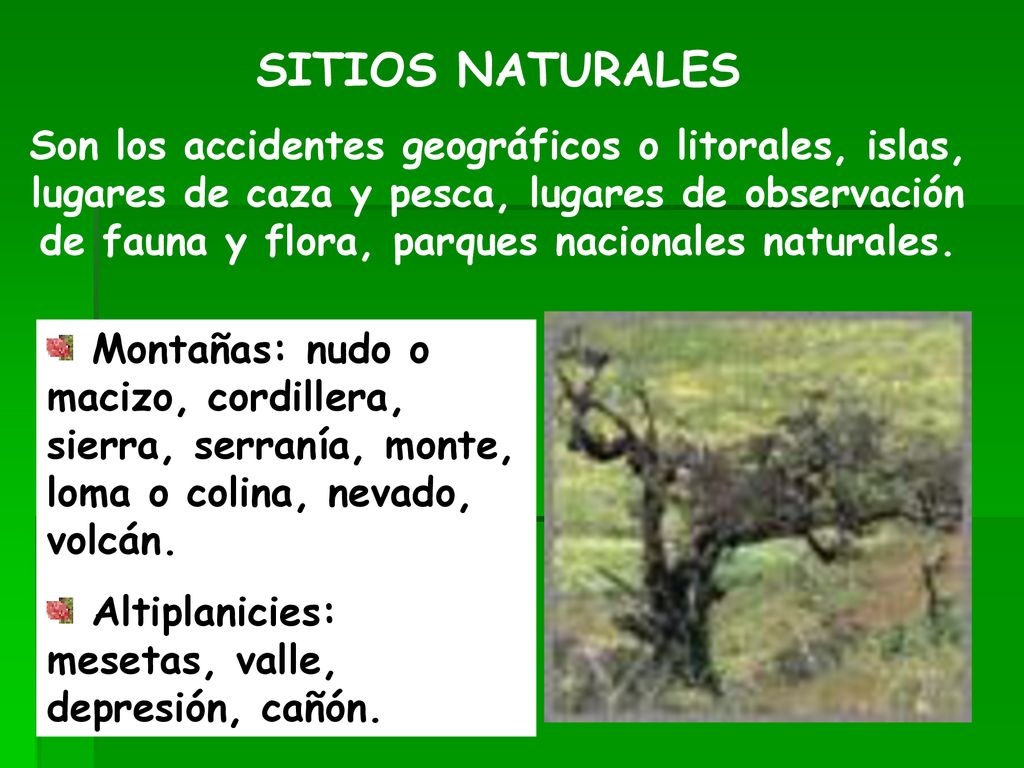 SITIOS NATURALES

Son los accidentes geográficos o litorales, islas, lugares de caza y pesca, lugares de observación de fauna y flora, parques nacionales naturales.

Montañas: nudo o macizo, cordillera, sierra, serranía, monte, loma o colina, nevado, volcán.

Altiplanicies: mesetas, valle, depresión, cañón.